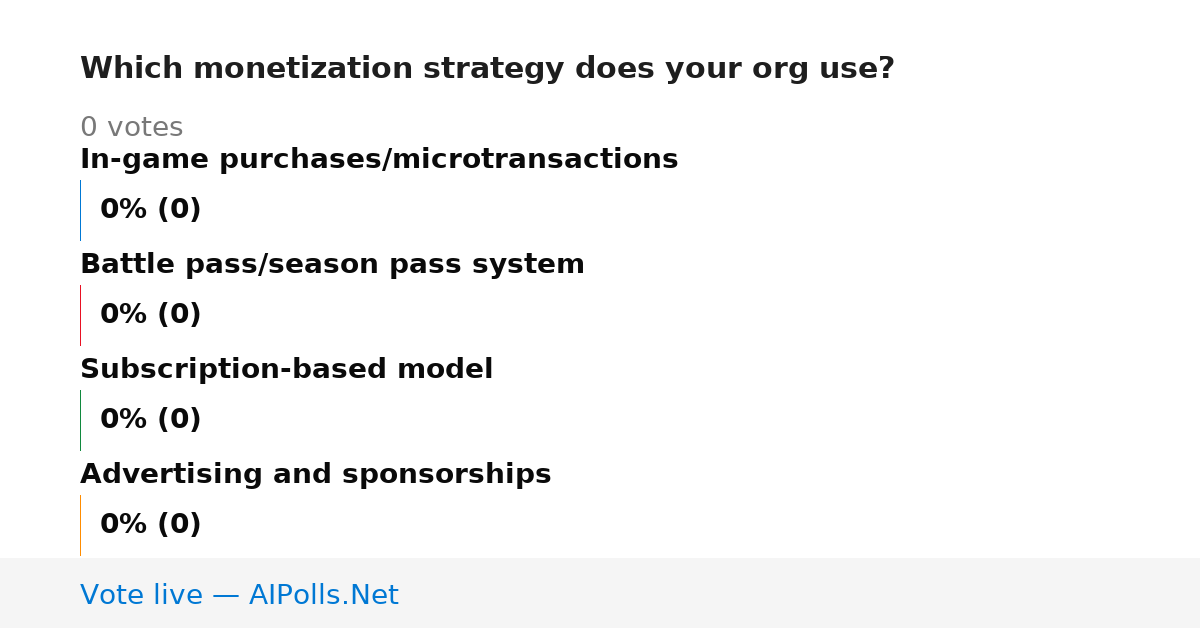 Which monetization strategy does your org use?

0 votes

In-game purchases/microtransactions

0% (0)

Battle pass/season pass system

0% (0)

Subscription-based model

0% (0)

Advertising and sponsorships

0% (0)

Vote live — AIPolls.Net